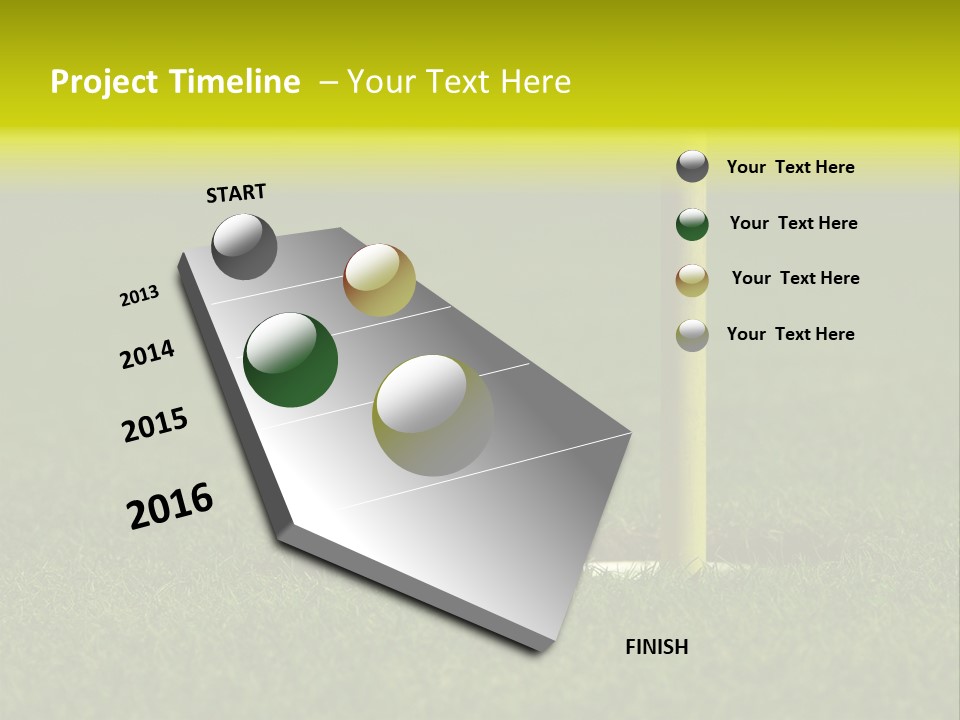 Project Timeline – Your Text Here

START

2013

2014

2015

2016

FINISH

Your Text Here

Your Text Here

Your Text Here

Your Text Here